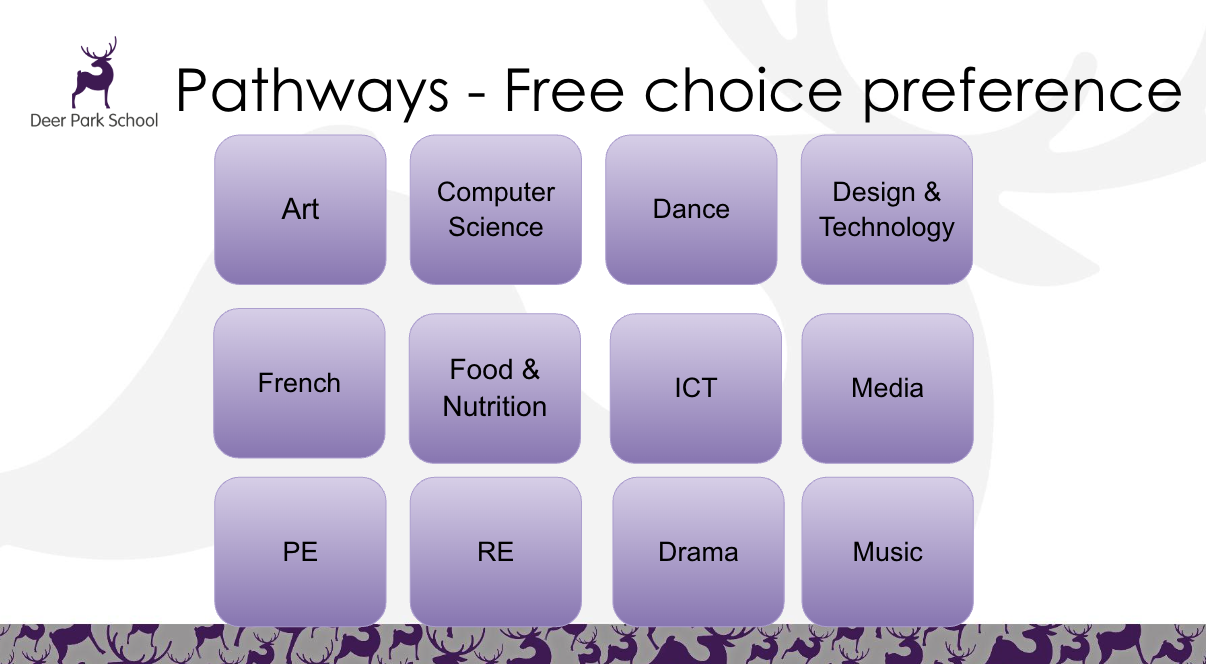 Deer Park School

Pathways - Free choice preference

Art

Computer Science

Dance

Design & Technology

French

Food & Nutrition

ICT

Media

PE

RE

Drama

Music